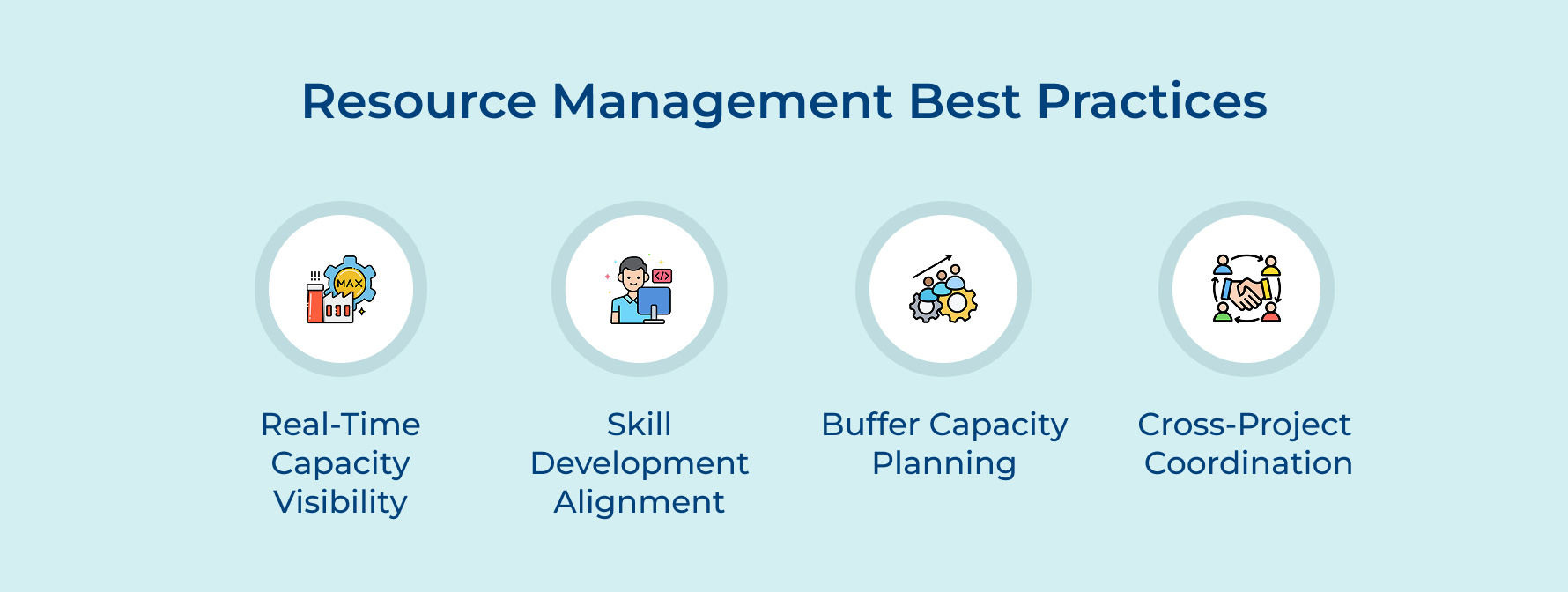 Resource Management Best Practices

MAX

Real-Time Capacity Visibility

Skill Development Alignment

Buffer Capacity Planning

Cross-Project Coordination